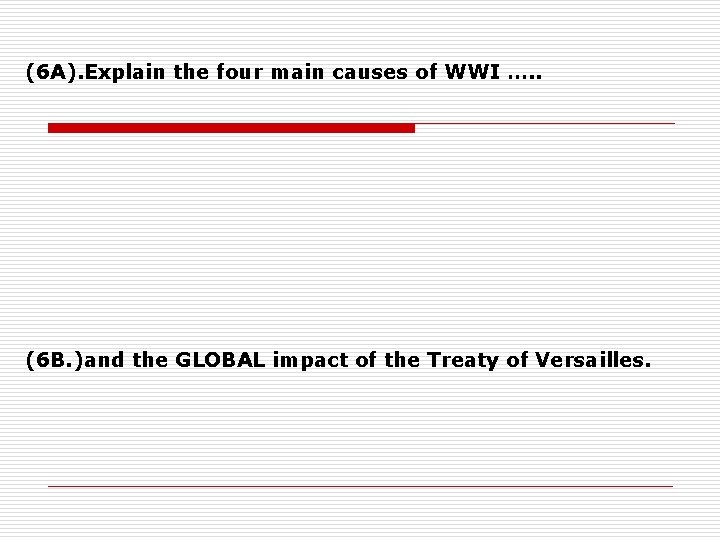 (6A).Explain the four main causes of WWI …..

(6B.)and the GLOBAL impact of the Treaty of Versailles.